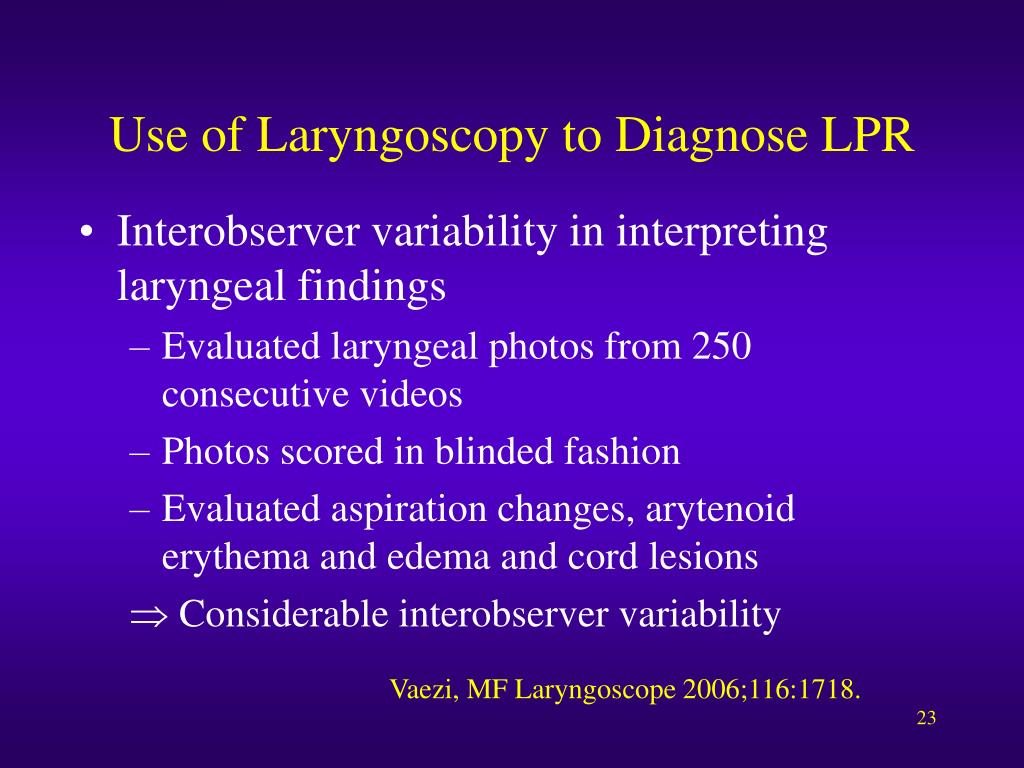 Use of Laryngoscopy to Diagnose LPR

• Interobserver variability in interpreting laryngeal findings
  – Evaluated laryngeal photos from 250 consecutive videos
  – Photos scored in blinded fashion
  – Evaluated aspiration changes, arytenoid erythema and edema and cord lesions
  $\Rightarrow$ Considerable interobserver variability

Vaezi, MF Laryngoscope 2006;116:1718.

23